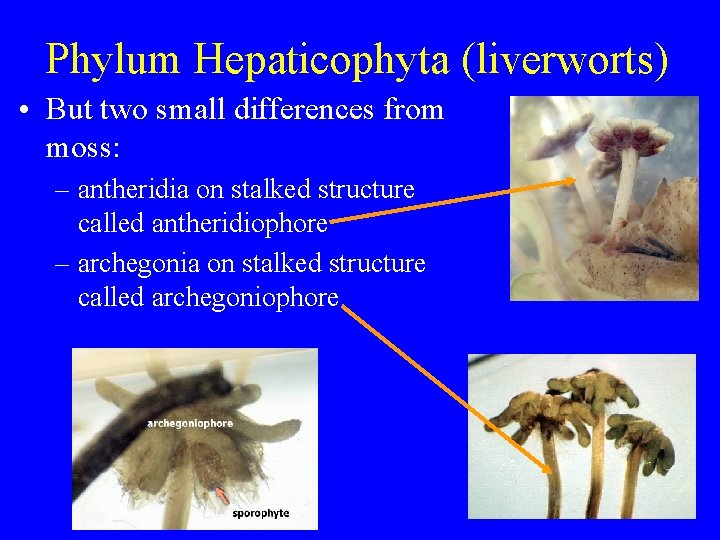 Phylum Hepaticophyta (liverworts)

• But two small differences from moss:
– antheridia on stalked structure called antheridiophore
– archegonia on stalked structure called archegoniophore

archegoniophore

sporophyte